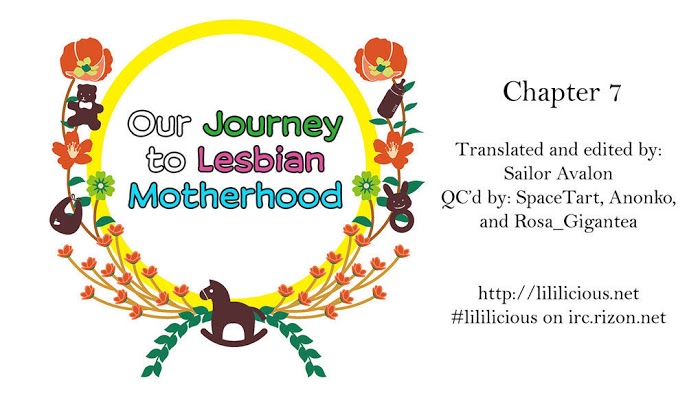 Our Journey to Lesbian Motherhood

Chapter 7

Translated and edited by:
Sailor Avalon
QC'd by: SpaceTart, Anonko, and Rosa_Gigantea

http://lililicious.net
#lililicious on irc.rizon.net